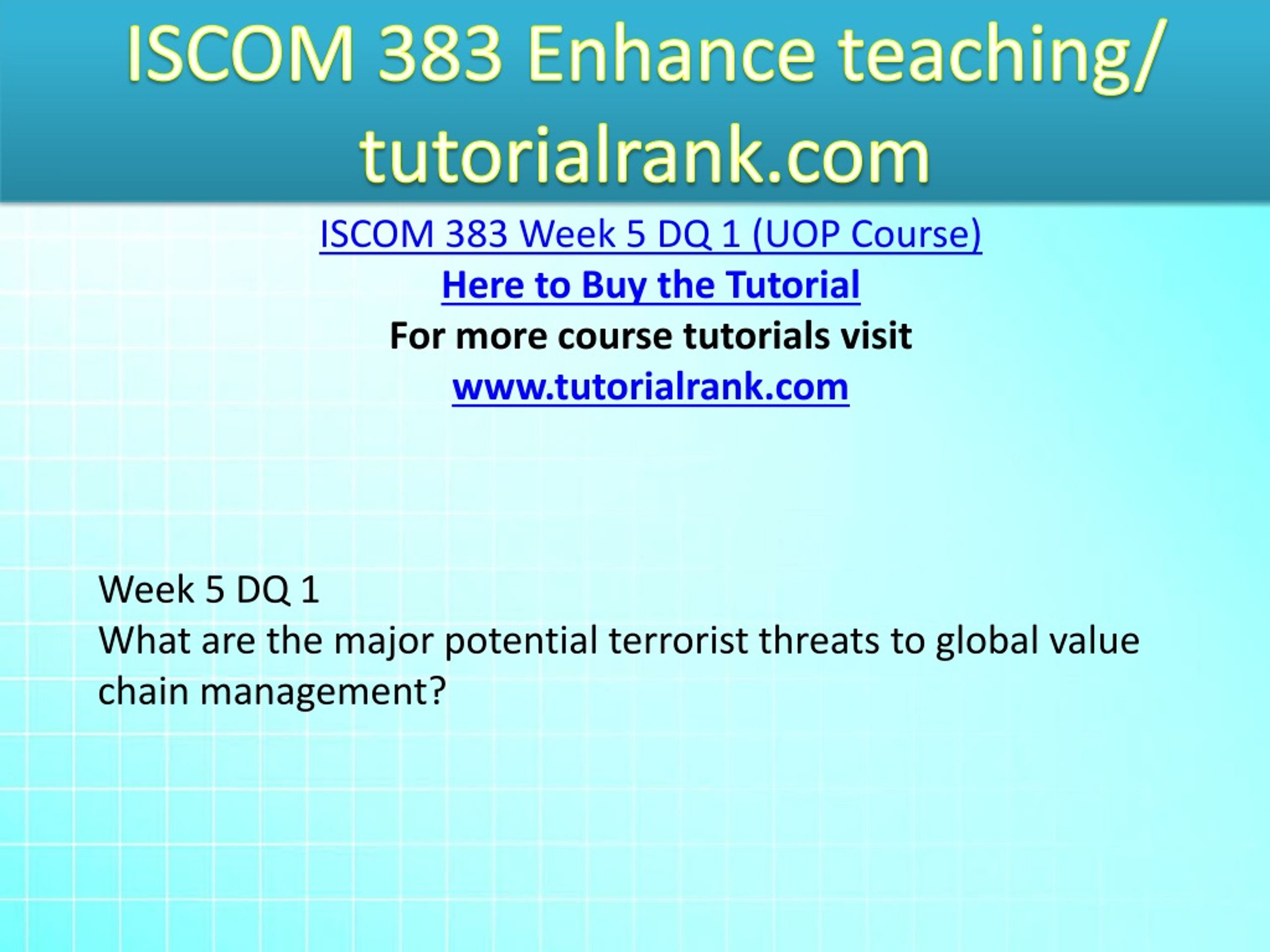 ISCOM 383 Enhance teaching/ tutorialrank.com

ISCOM 383 Week 5 DQ 1 (UOP Course)
Here to Buy the Tutorial
For more course tutorials visit
www.tutorialrank.com

Week 5 DQ 1
What are the major potential terrorist threats to global value chain management?